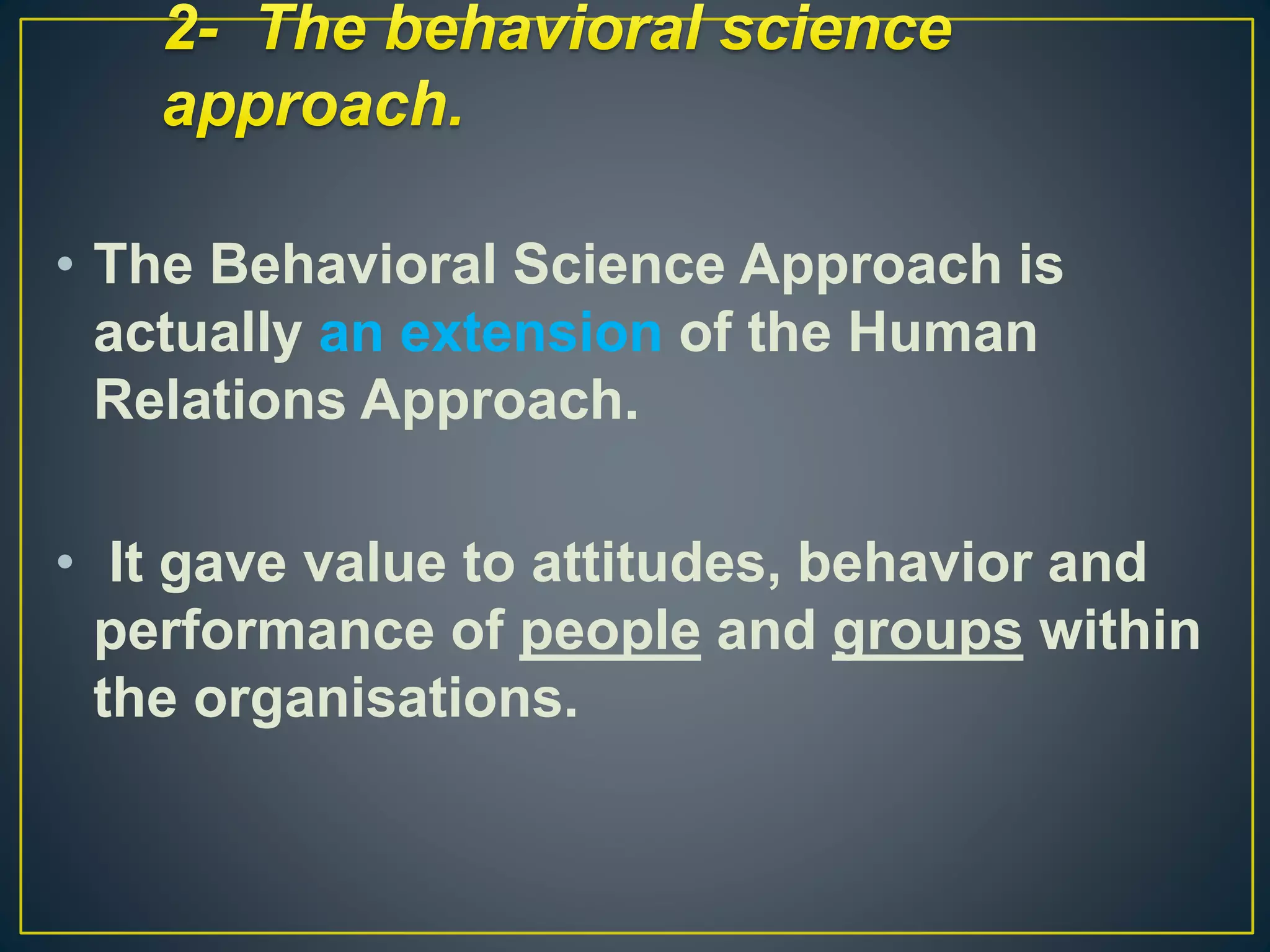 2- The behavioral science approach.

• The Behavioral Science Approach is actually an extension of the Human Relations Approach.

• It gave value to attitudes, behavior and performance of people and groups within the organisations.